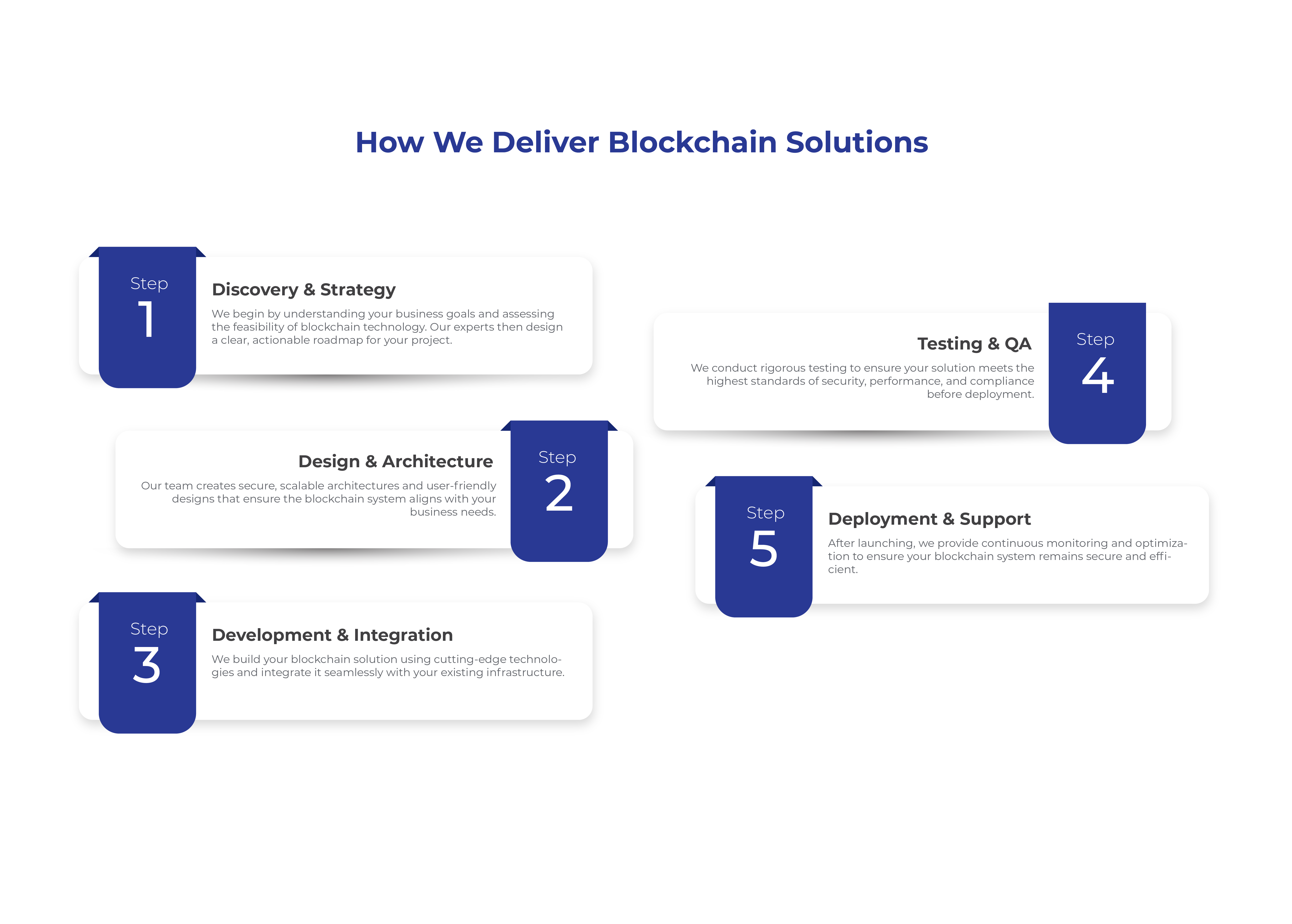 How We Deliver Blockchain Solutions

Step
1

Discovery & Strategy

We begin by understanding your business goals and assessing the feasibility of blockchain technology. Our experts then design a clear, actionable roadmap for your project.

Step
2

Design & Architecture

Our team creates secure, scalable architectures and user-friendly designs that ensure the blockchain system aligns with your business needs.

Step
3

Development & Integration

We build your blockchain solution using cutting-edge technologies and integrate it seamlessly with your existing infrastructure.

Step
4

Testing & QA

We conduct rigorous testing to ensure your solution meets the highest standards of security, performance, and compliance before deployment.

Step
5

Deployment & Support

After launching, we provide continuous monitoring and optimization to ensure your blockchain system remains secure and efficient.